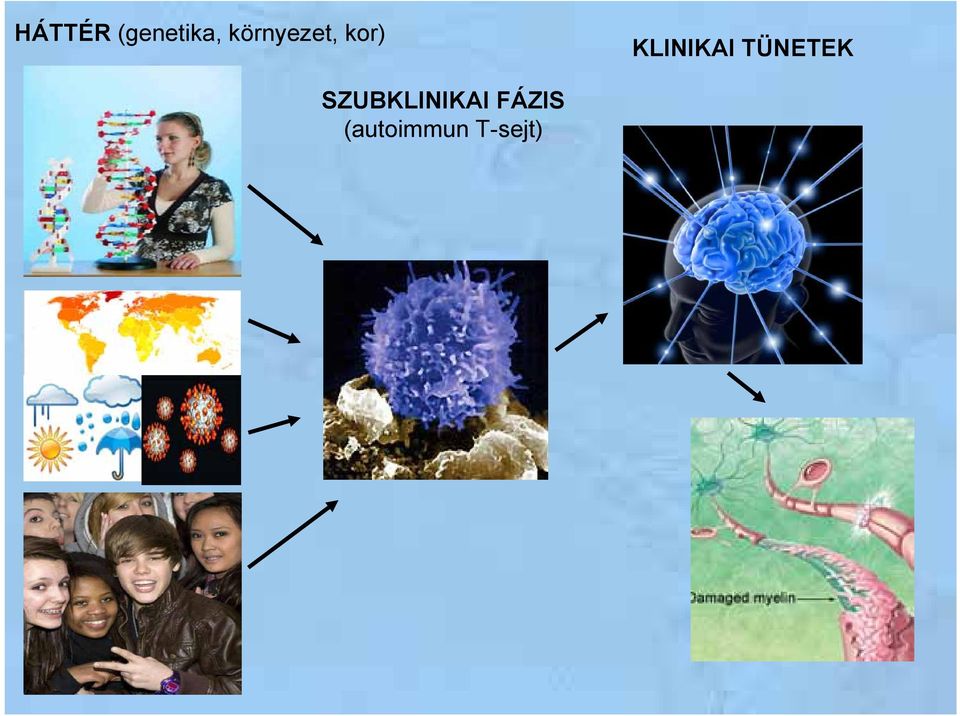 HÁTTÉR (genetika, környezet, kor)

SZUBKLINIKAI FÁZIS
(autoimmun T-sejt)

KLINIKAI TÜNETEK

Damaged myelin